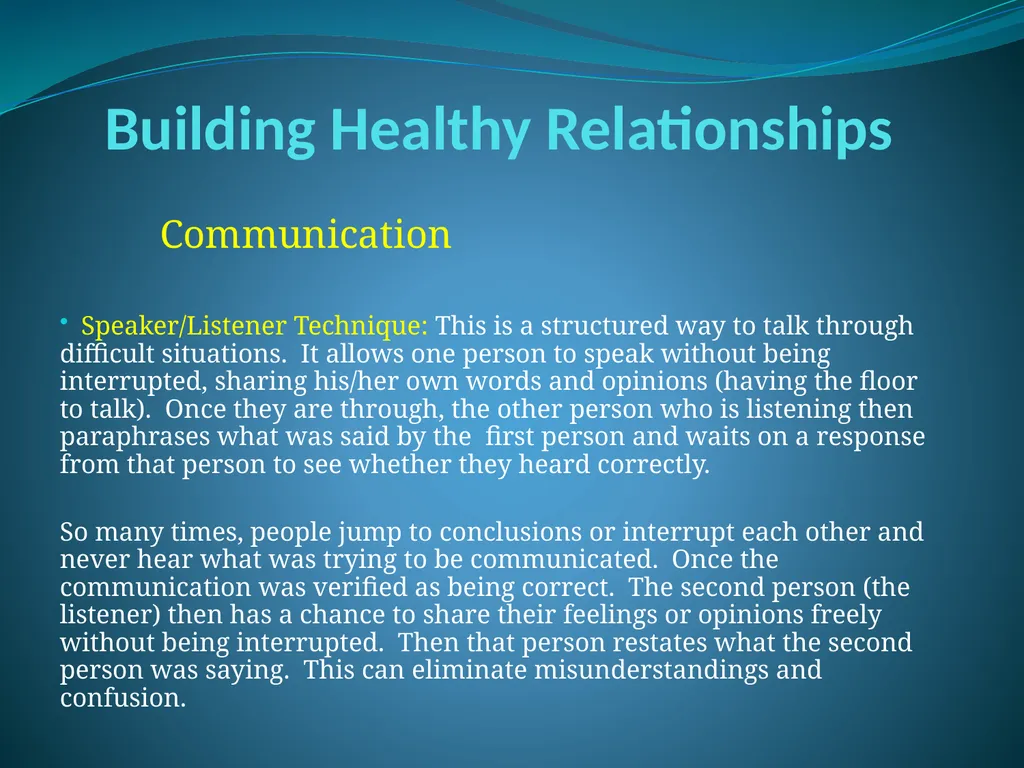 Building Healthy Relationships

Communication

• Speaker/Listener Technique: This is a structured way to talk through difficult situations. It allows one person to speak without being interrupted, sharing his/her own words and opinions (having the floor to talk). Once they are through, the other person who is listening then paraphrases what was said by the first person and waits on a response from that person to see whether they heard correctly.

So many times, people jump to conclusions or interrupt each other and never hear what was trying to be communicated. Once the communication was verified as being correct. The second person (the listener) then has a chance to share their feelings or opinions freely without being interrupted. Then that person restates what the second person was saying. This can eliminate misunderstandings and confusion.